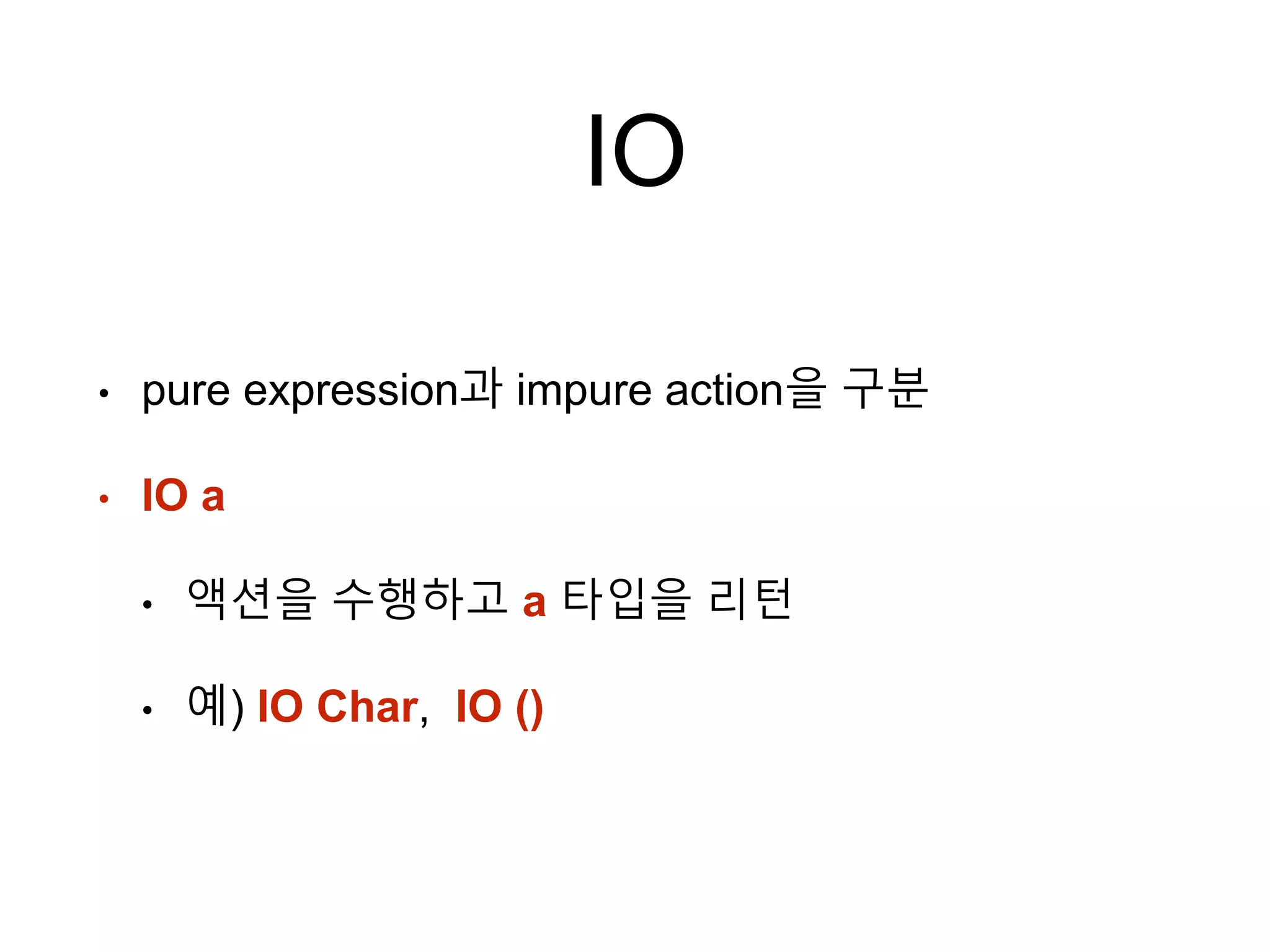 IO

• pure expression과 impure action을 구분

• IO a

• 액션을 수행하고 a 타입을 리턴

• 예) IO Char,  IO ()